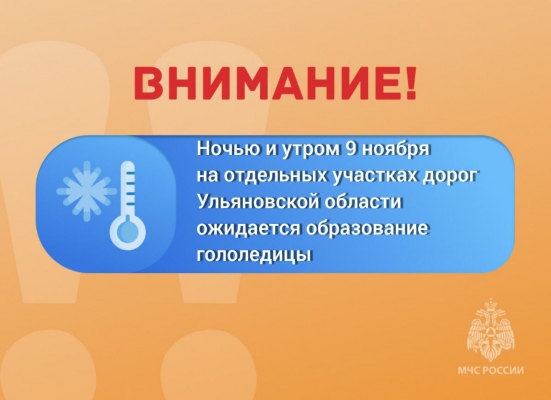 ВНИМАНИЕ!

Ночью и утром 9 ноября на отдельных участках дорог Ульяновской области ожидается образование гололедицы

МЧС РОССИИ